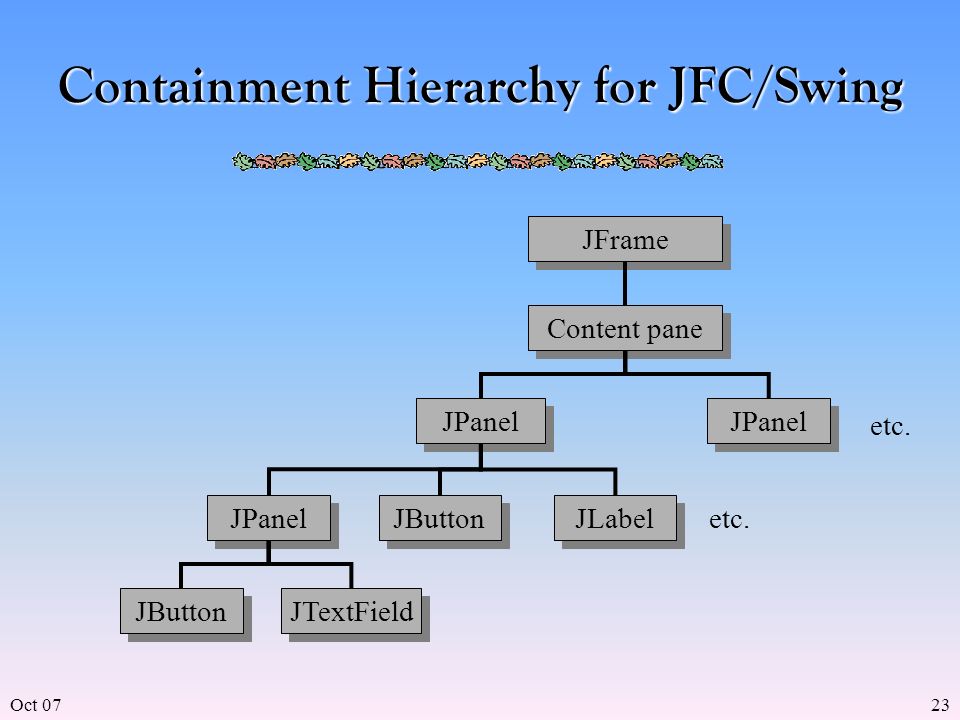 Containment Hierarchy for JFC/Swing

JFrame

Content pane

JPanel

JPanel

etc.

JPanel

JButton

JLabel

etc.

JButton

JTextField

Oct 07

23